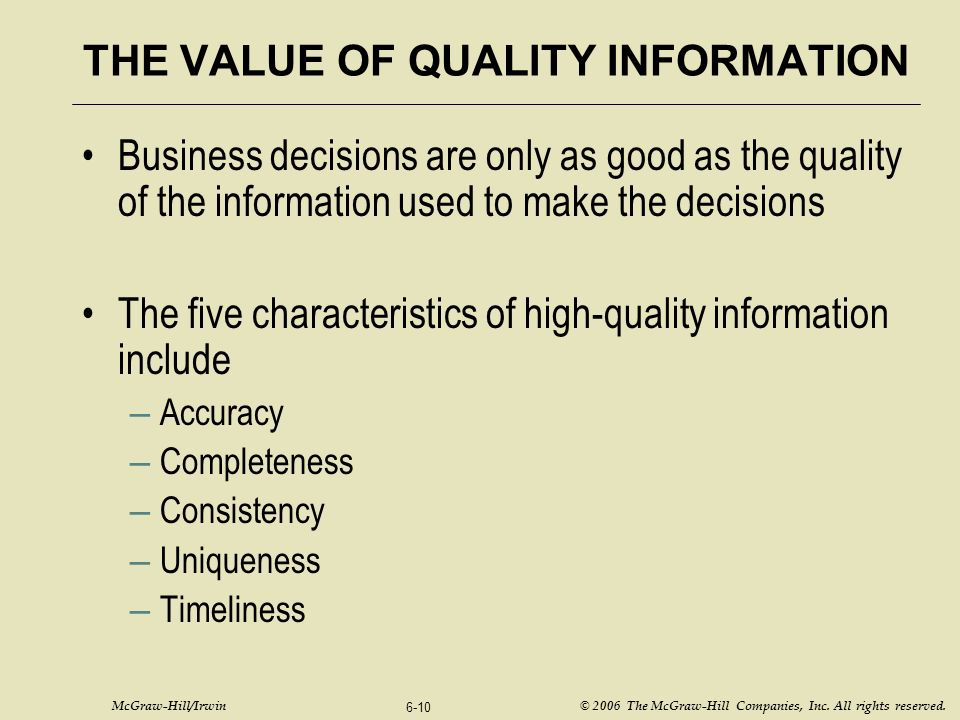 THE VALUE OF QUALITY INFORMATION

• Business decisions are only as good as the quality of the information used to make the decisions

• The five characteristics of high-quality information include
– Accuracy
– Completeness
– Consistency
– Uniqueness
– Timeliness

McGraw-Hill/Irwin 6-10 © 2006 The McGraw-Hill Companies, Inc. All rights reserved.